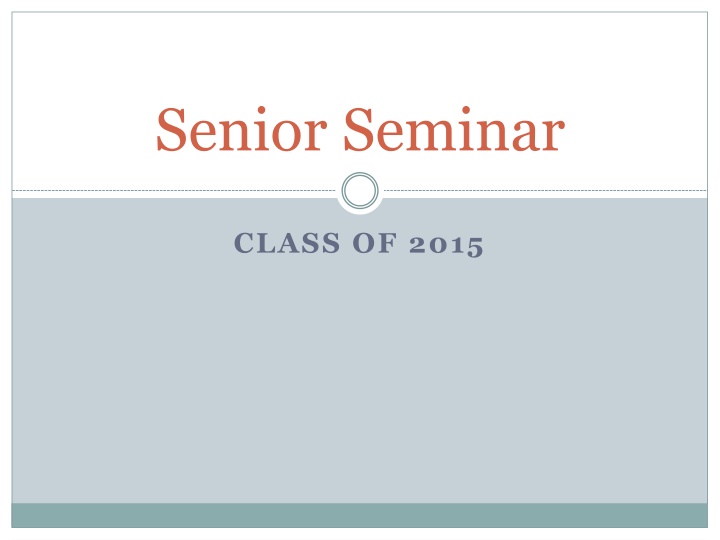 Senior Seminar

CLASS OF 2015